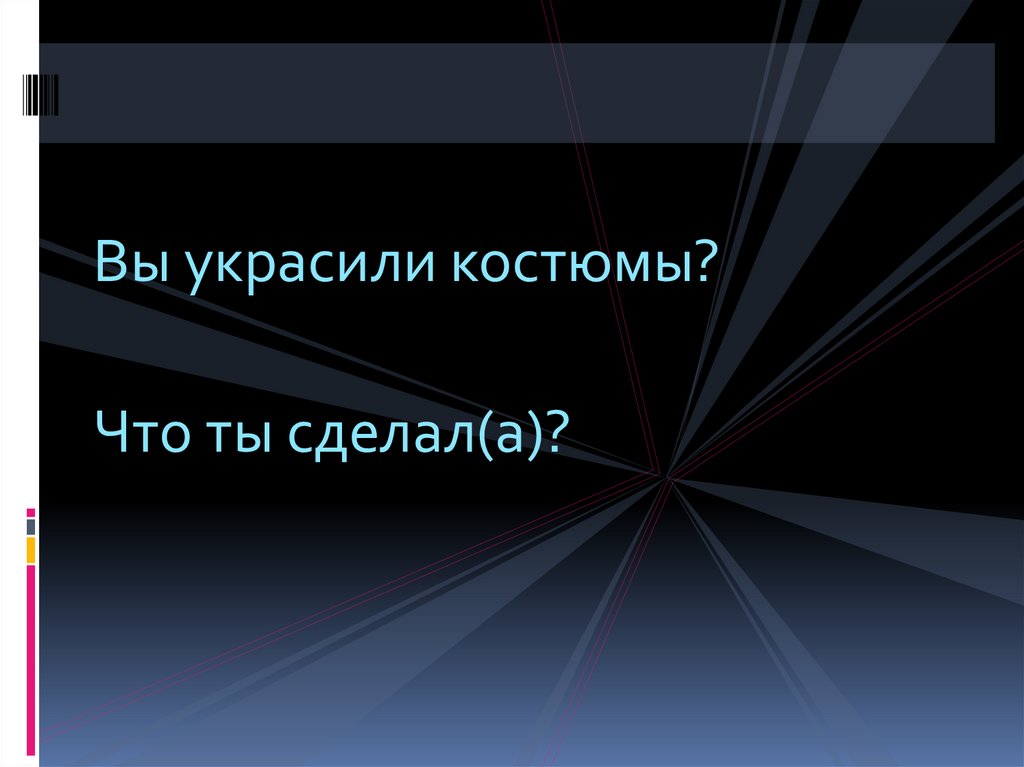 Вы украсили костюмы?

Что ты сделал(а)?